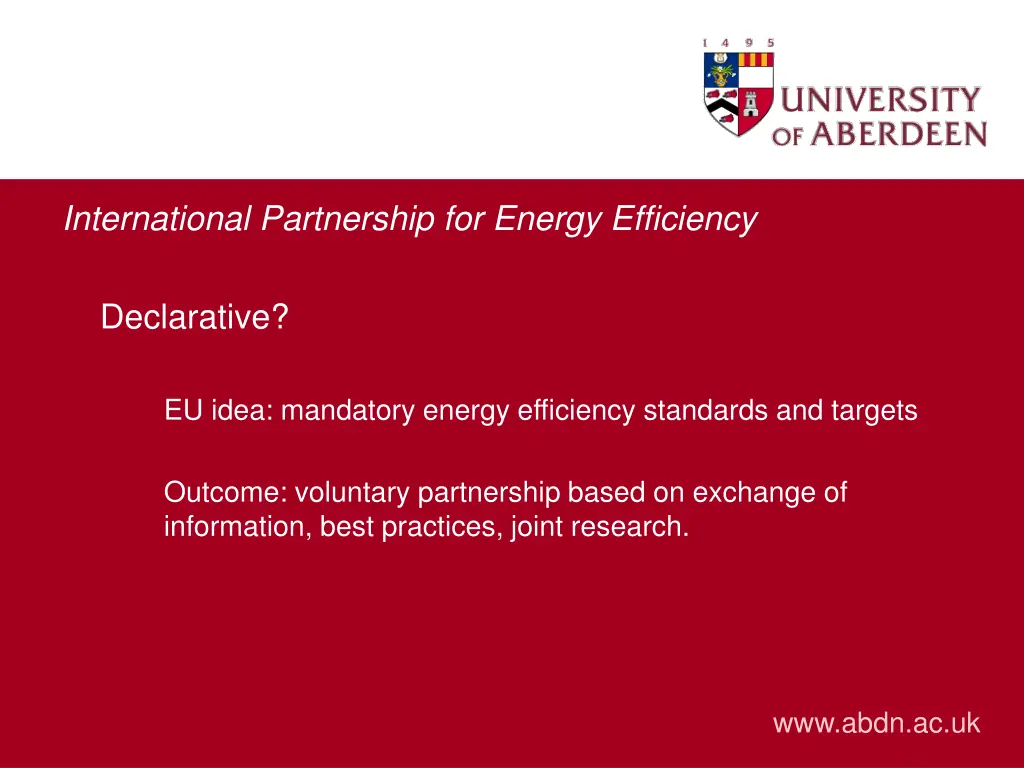 1 4 9 5
UNIVERSITY OF ABERDEEN

International Partnership for Energy Efficiency

Declarative?

EU idea: mandatory energy efficiency standards and targets

Outcome: voluntary partnership based on exchange of information, best practices, joint research.

www.abdn.ac.uk